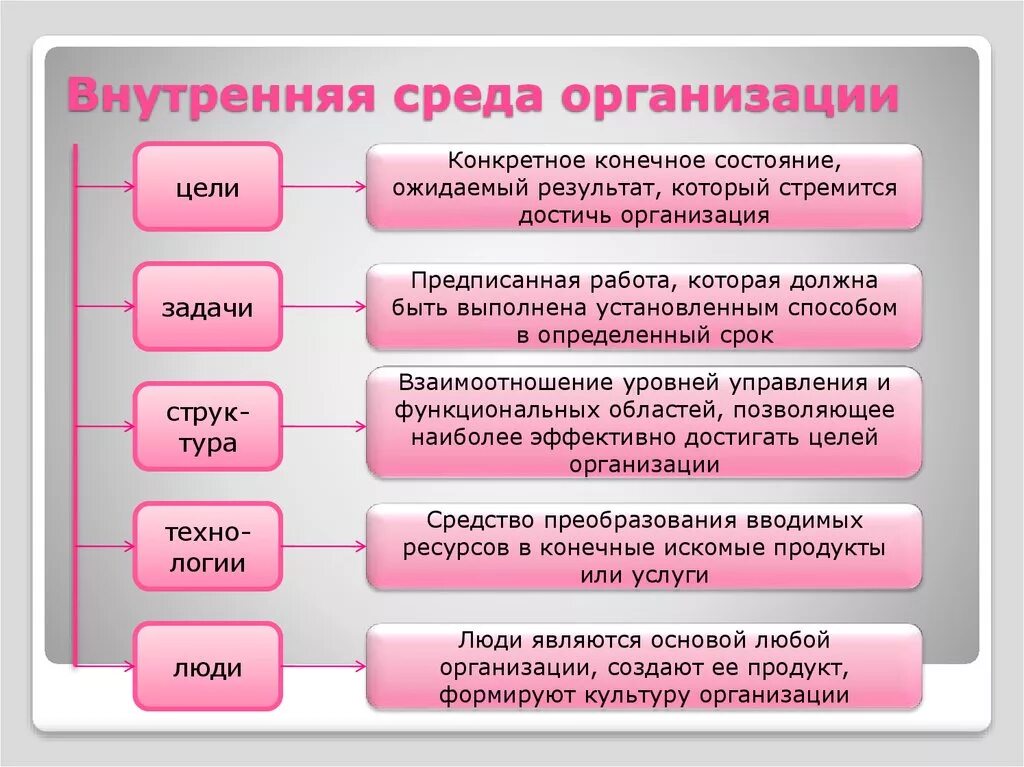 Внутренняя среда организации

цели

Конкретное конечное состояние, ожидаемый результат, который стремится достичь организация

задачи

Предписанная работа, которая должна быть выполнена установленным способом в определенный срок

структура

Взаимоотношение уровней управления и функциональных областей, позволяющее наиболее эффективно достигать целей организации

технологии

Средство преобразования вводимых ресурсов в конечные искомые продукты или услуги

люди

Люди являются основой любой организации, создают ее продукт, формируют культуру организации